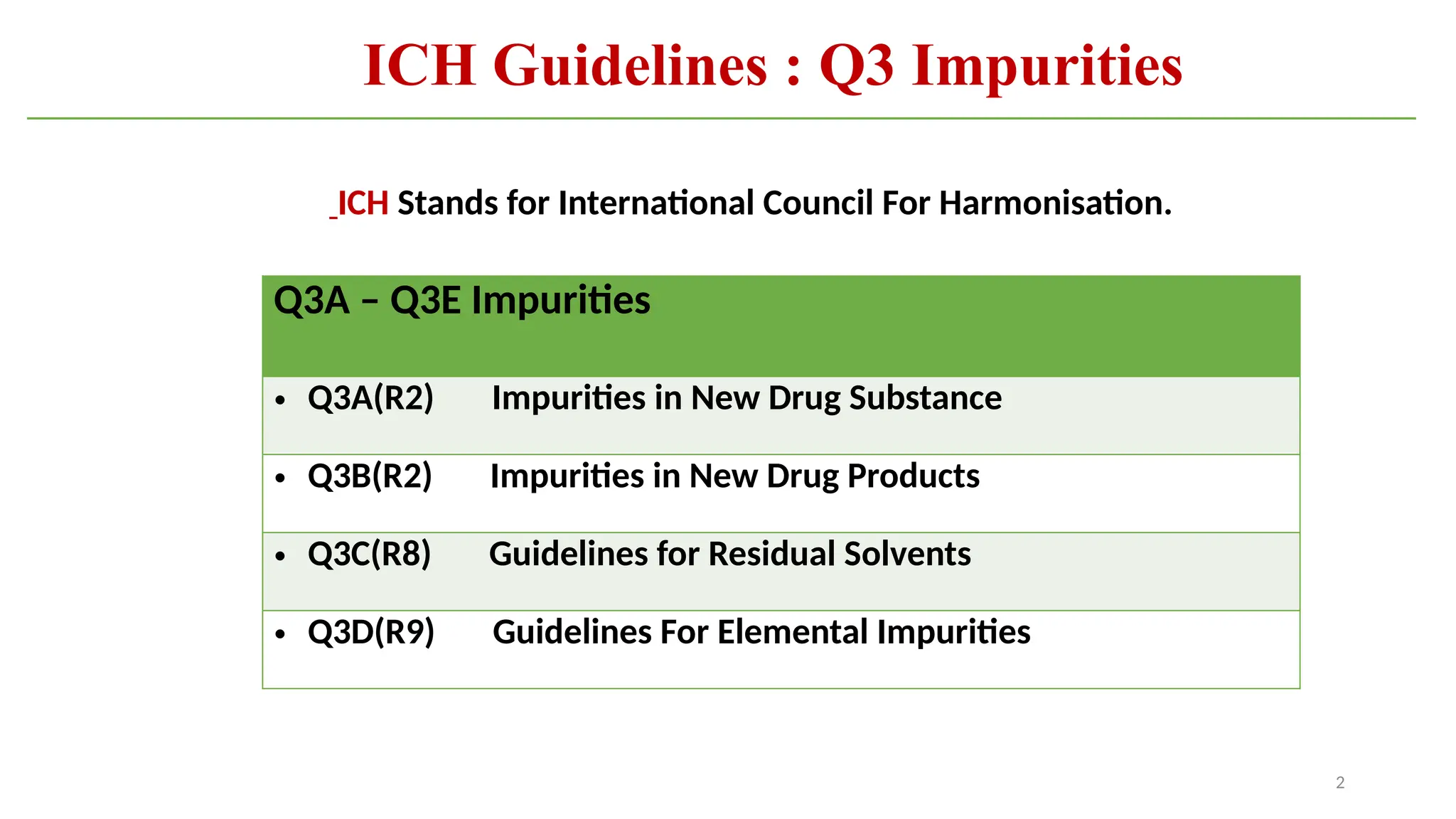 ICH Guidelines : Q3 Impurities

_ICH Stands for International Council For Harmonisation.

| Q3A – Q3E Impurities |
|---|
| • Q3A(R2) Impurities in New Drug Substance |
| • Q3B(R2) Impurities in New Drug Products |
| • Q3C(R8) Guidelines for Residual Solvents |
| • Q3D(R9) Guidelines For Elemental Impurities |

2